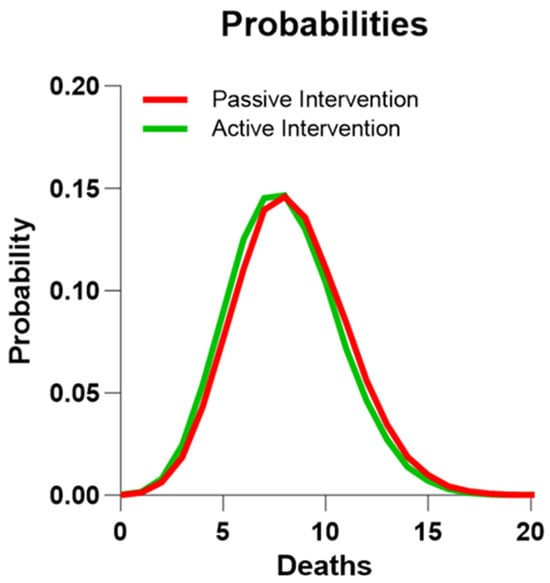 Probabilities

Passive Intervention
Active Intervention

Probability

0.20
0.15
0.10
0.05
0.00

0
5
10
15
20

Deaths